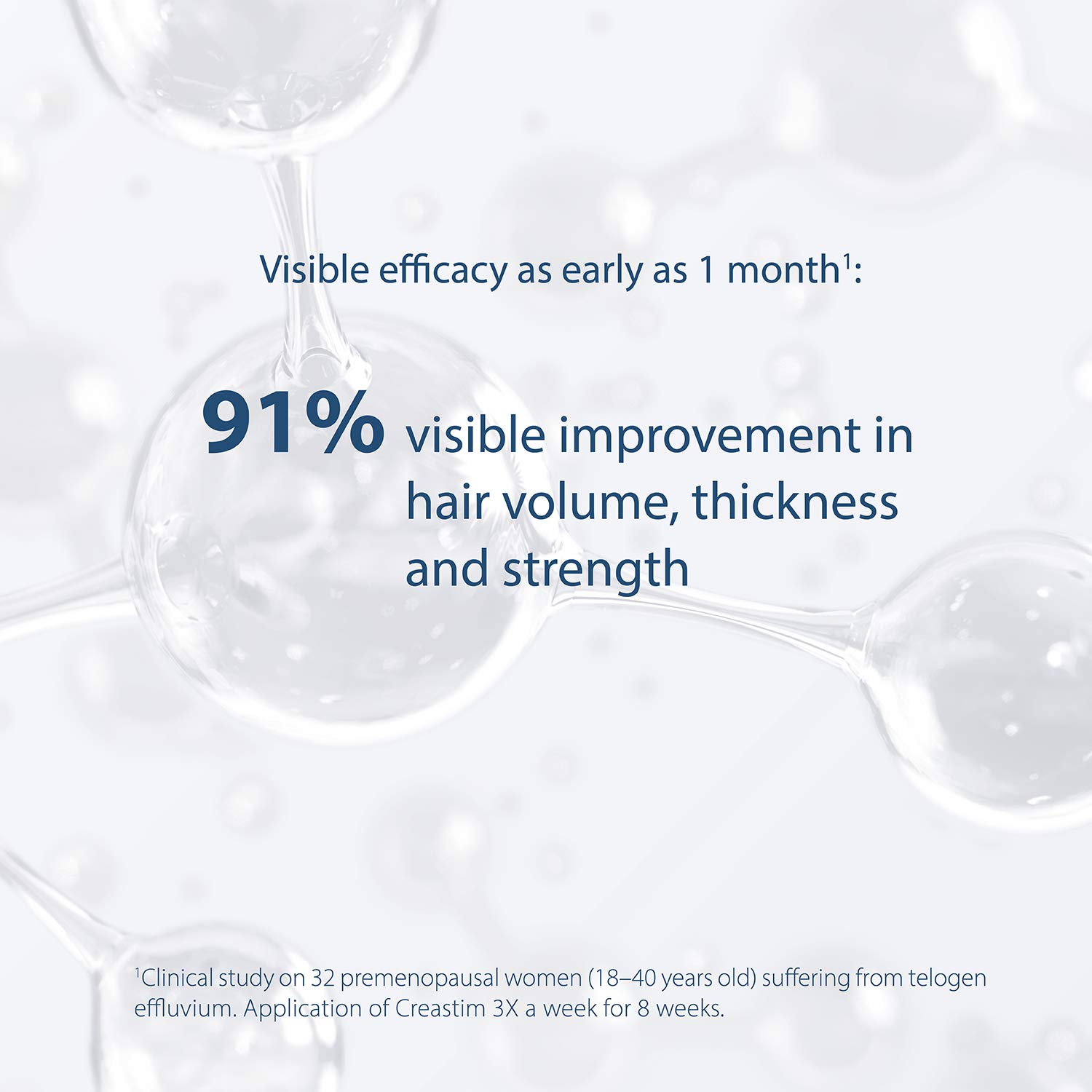 Visible efficacy as early as 1 month$^1$:

91% visible improvement in hair volume, thickness and strength

$^1$Clinical study on 32 premenopausal women (18–40 years old) suffering from telogen effluvium. Application of Creastim 3X a week for 8 weeks.